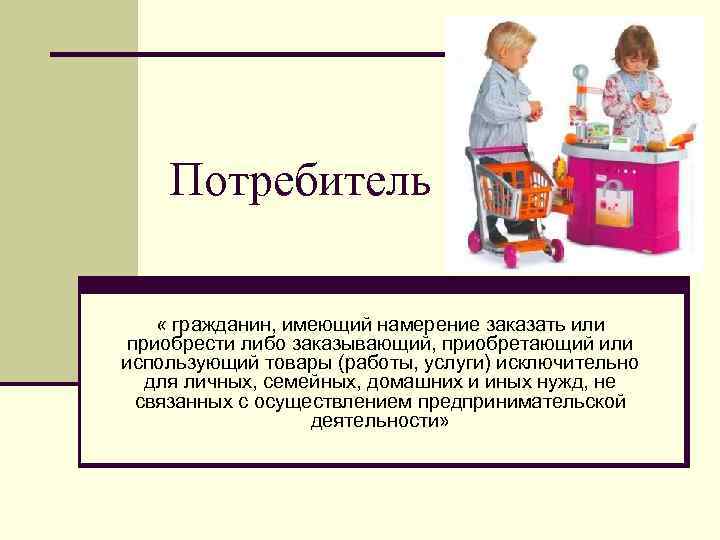 Потребитель

« гражданин, имеющий намерение заказать или приобрести либо заказывающий, приобретающий или использующий товары (работы, услуги) исключительно для личных, семейных, домашних и иных нужд, не связанных с осуществлением предпринимательской деятельности»